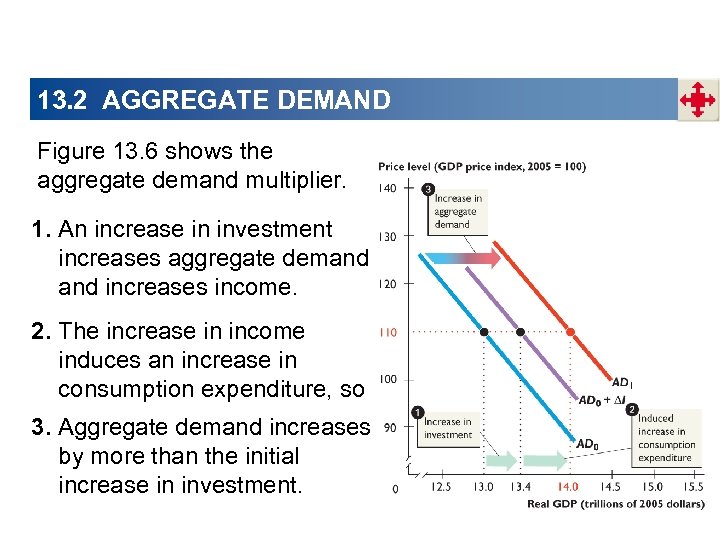 13.2 AGGREGATE DEMAND

Figure 13.6 shows the aggregate demand multiplier.

1. An increase in investment increases aggregate demand and increases income.

2. The increase in income induces an increase in consumption expenditure, so

3. Aggregate demand increases by more than the initial increase in investment.

Price level (GDP price index, 2005 = 100)

140
130
120
110
100
90
0

3 Increase in aggregate demand

1 Increase in investment

2 Induced increase in consumption expenditure

$AD_1$
$AD_0 + \Delta I$
$AD_0$

12.5 13.0 13.4 14.0 14.5 15.0 15.5

Real GDP (trillions of 2005 dollars)